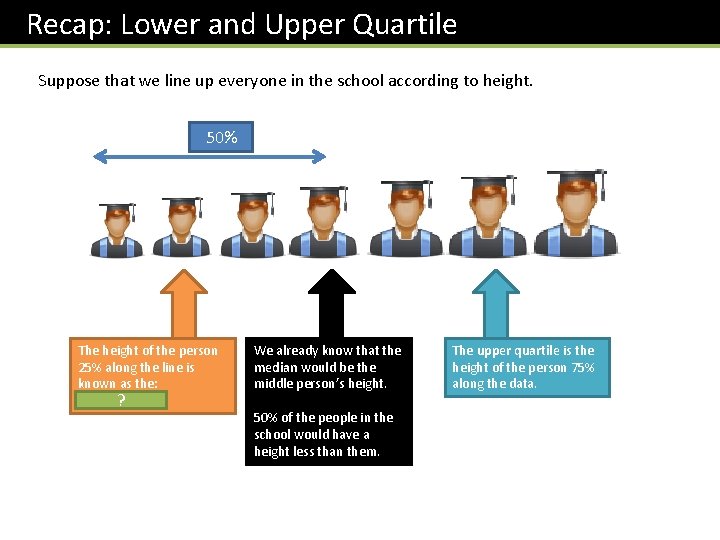 Recap: Lower and Upper Quartile

Suppose that we line up everyone in the school according to height.

50%

The height of the person 25% along the line is known as the:

?

We already know that the median would be the middle person's height.

50% of the people in the school would have a height less than them.

The upper quartile is the height of the person 75% along the data.